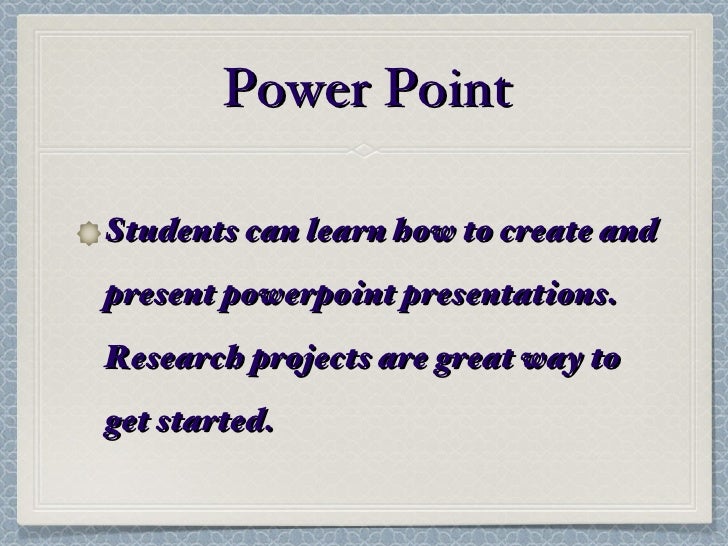 Power Point

Students can learn how to create and present powerpoint presentations. Research projects are great way to get started.